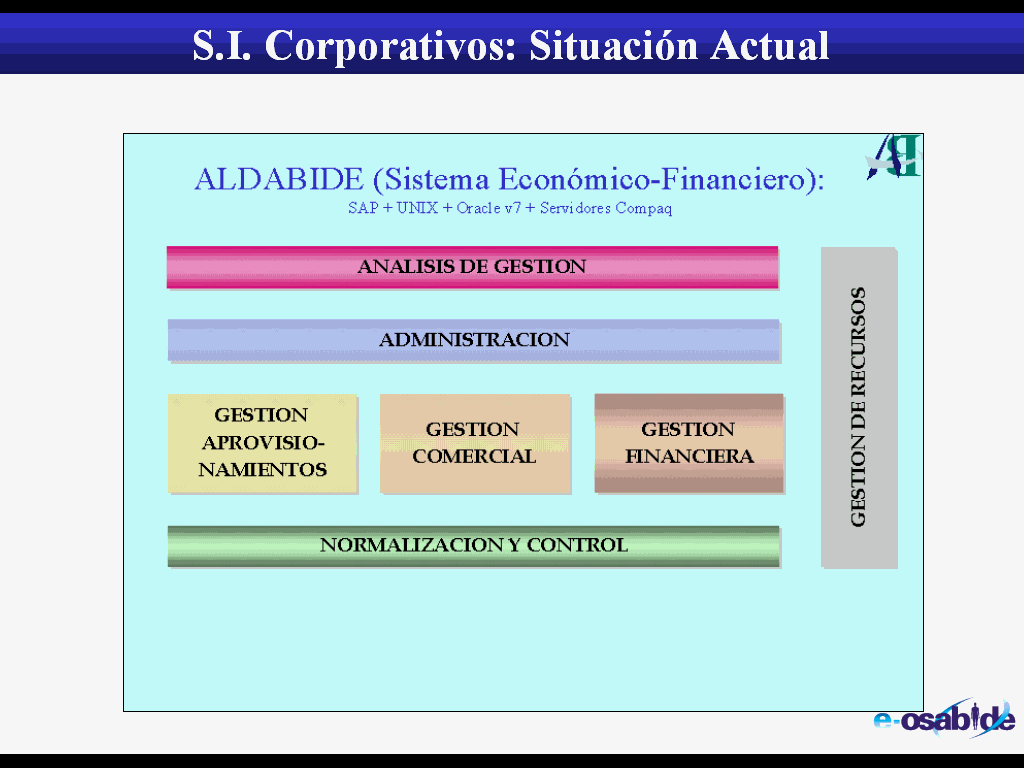 S.I. Corporativos: Situación Actual

ALDABIDE (Sistema Económico-Financiero):
SAP + UNIX + Oracle v7 + Servidores Compaq

ANALISIS DE GESTION

ADMINISTRACION

GESTION APROVISIONAMIENTOS

GESTION COMERCIAL

GESTION FINANCIERA

NORMALIZACION Y CONTROL

GESTION DE RECURSOS

e-osabide